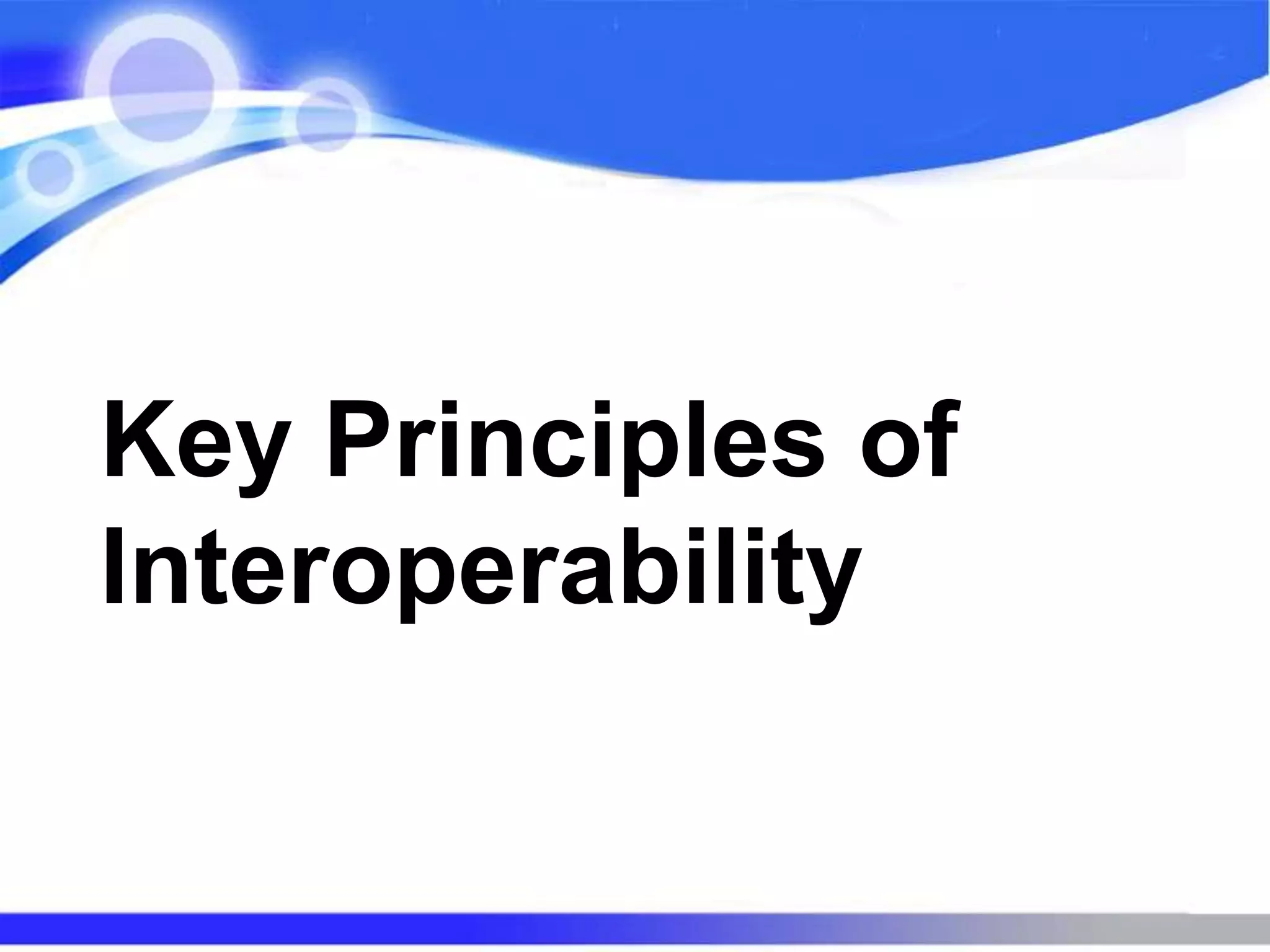 Key Principles of Interoperability